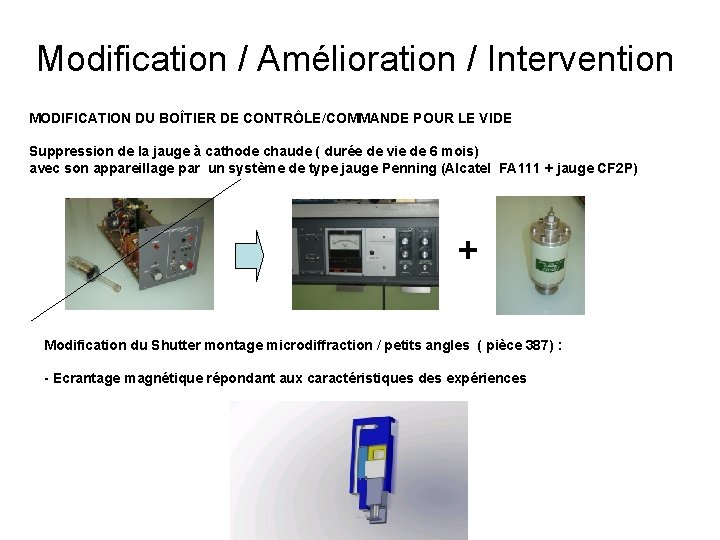 Modification / Amélioration / Intervention

MODIFICATION DU BOÎTIER DE CONTRÔLE/COMMANDE POUR LE VIDE

Suppression de la jauge à cathode chaude ( durée de vie de 6 mois)
avec son appareillage par un système de type jauge Penning (Alcatel FA111 + jauge CF2P)

+

Modification du Shutter montage microdiffraction / petits angles ( pièce 387) :

- Ecrantage magnétique répondant aux caractéristiques des expériences